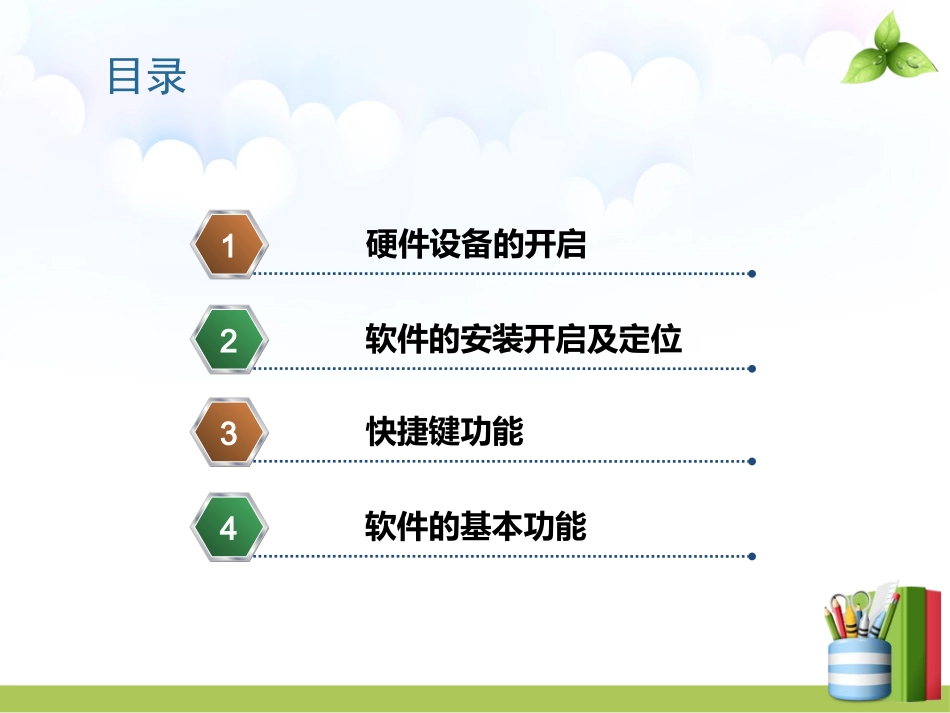 目录

1 硬件设备的开启

2 软件的安装开启及定位

3 快捷键功能

4 软件的基本功能